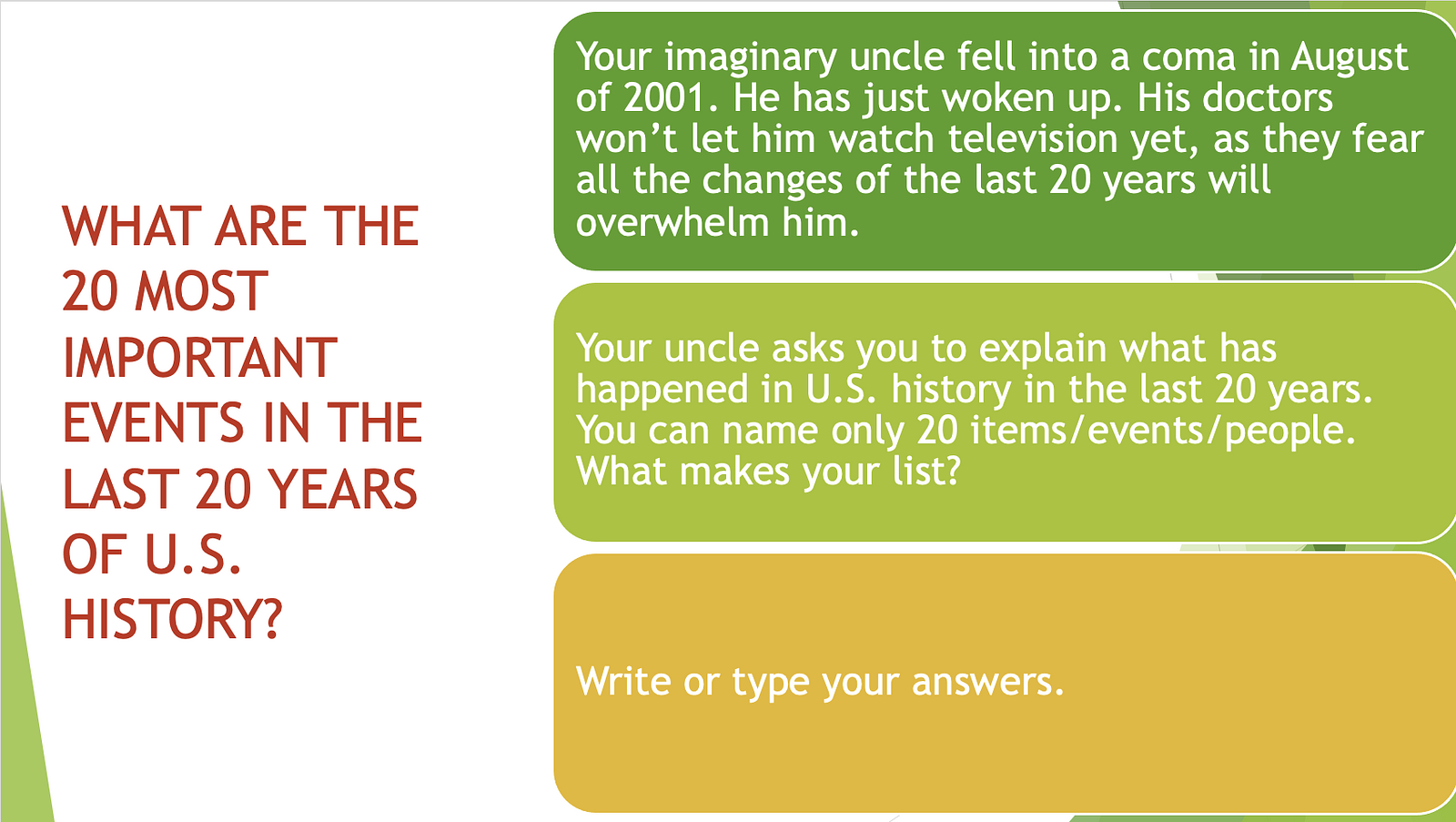 WHAT ARE THE 20 MOST IMPORTANT EVENTS IN THE LAST 20 YEARS OF U.S. HISTORY?

Your imaginary uncle fell into a coma in August of 2001. He has just woken up. His doctors won’t let him watch television yet, as they fear all the changes of the last 20 years will overwhelm him.

Your uncle asks you to explain what has happened in U.S. history in the last 20 years. You can name only 20 items/events/people. What makes your list?

Write or type your answers.